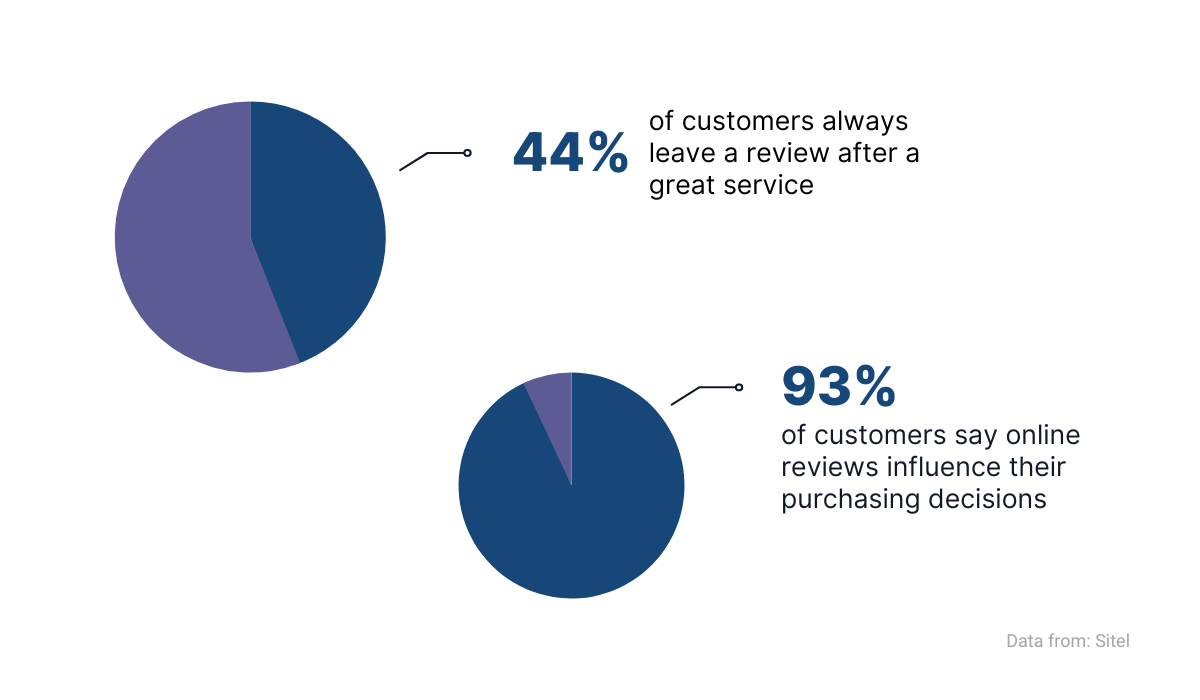 44% of customers always leave a review after a great service

93%
of customers say online reviews influence their purchasing decisions

Data from: Sitel